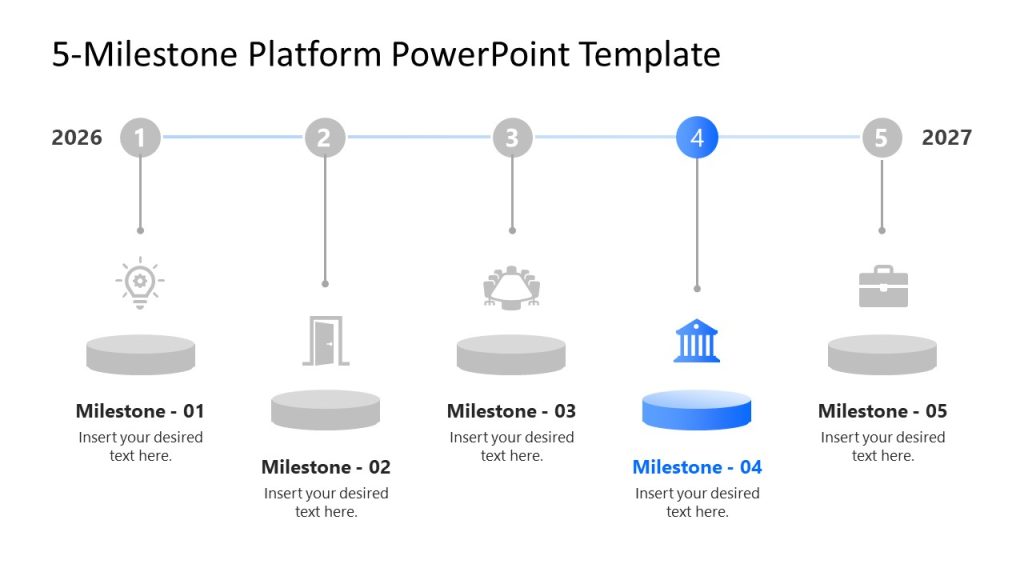 5-Milestone Platform PowerPoint Template

2026 1 2 3 4 5 2027

Milestone - 01
Insert your desired text here.

Milestone - 02
Insert your desired text here.

Milestone - 03
Insert your desired text here.

Milestone - 04
Insert your desired text here.

Milestone - 05
Insert your desired text here.